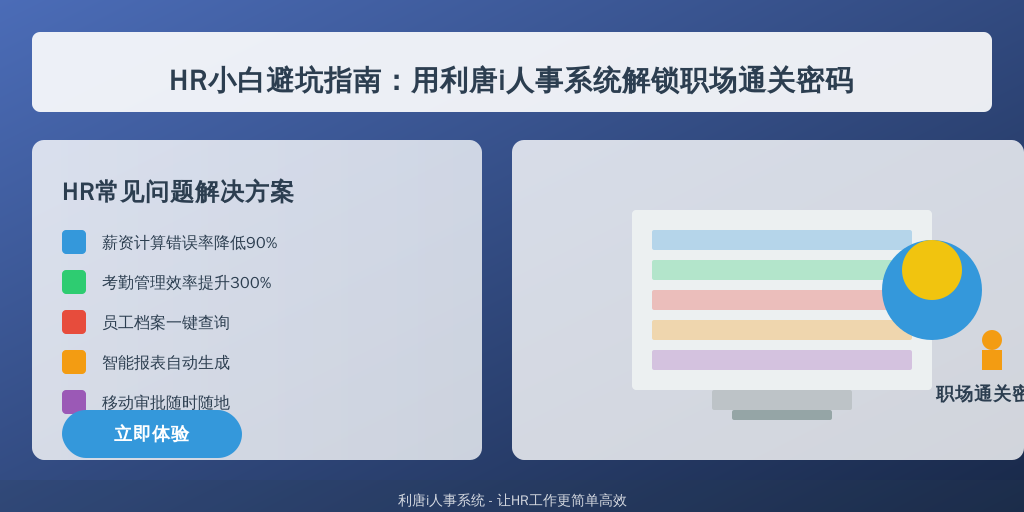 HR小白避坑指南：用利唐i人事系统解锁职场通关密码

HR常见问题解决方案

薪资计算错误率降低90%

考勤管理效率提升300%

员工档案一键查询

智能报表自动生成

移动审批随时随地

立即体验

职场通关密

利唐i人事系统 - 让HR工作更简单高效